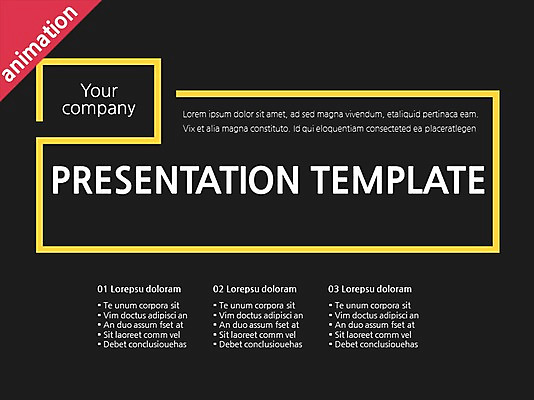 animation

Your company

Lorem ipsum dolor sit amet, ad sed magna vivendum, etaliquid pertinaca eam. Vix et alia magna constituto. Id qui eloquentiam consecteted ea placeratlegen

PRESENTATION TEMPLATE

01 Lorepsu doloram
• Te unum corpora sit
• Vim doctus adipisci an
• An duo assum fset at
• Sit laoreet comm vel
• Debet conclusiouehas

02 Lorepsu doloram
• Te unum corpora sit
• Vim doctus adipisci an
• An duo assum fset at
• Sit laoreet comm vel
• Debet conclusiouehas

03 Lorepsu doloram
• Te unum corpora sit
• Vim doctus adipisci an
• An duo assum fset at
• Sit laoreet comm vel
• Debet conclusiouehas